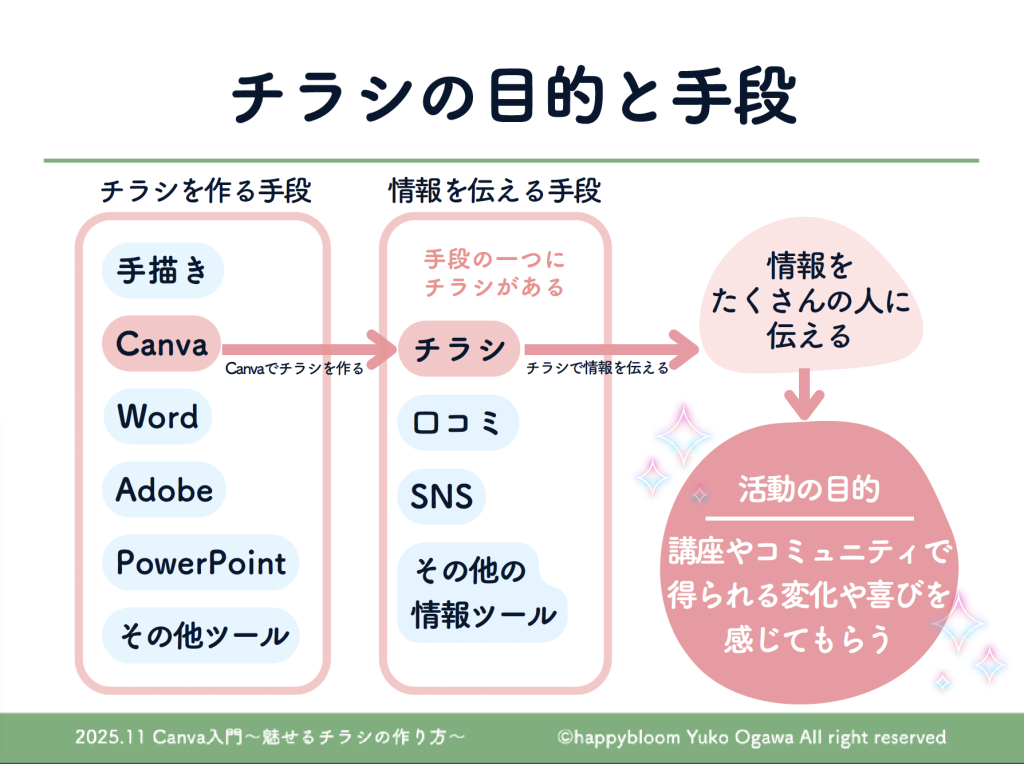 チラシの目的と手段

チラシを作る手段

手描き

Canva

Word

Adobe

PowerPoint

その他ツール

Canvaでチラシを作る

情報を伝える手段

手段の一つにチラシがある

チラシ

口コミ

SNS

その他の情報ツール

チラシで情報を伝える

情報をたくさんの人に伝える

活動の目的

講座やコミュニティで得られる変化や喜びを感じてもらう

2025.11 Canva入門〜魅せるチラシの作り方〜

©happybloom Yuko Ogawa All right reserved